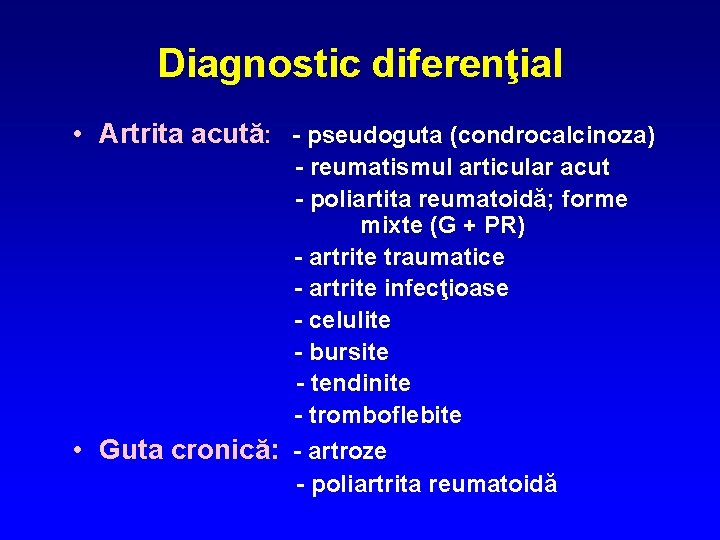 Diagnostic diferenţial

• Artrita acută: - pseudoguta (condrocalcinoza)
- reumatismul articular acut
- poliartita reumatoidă; forme mixte (G + PR)
- artrite traumatice
- artrite infecţioase
- celulite
- bursite
- tendinite
- tromboflebite

• Guta cronică: - artroze
- poliartrita reumatoidă